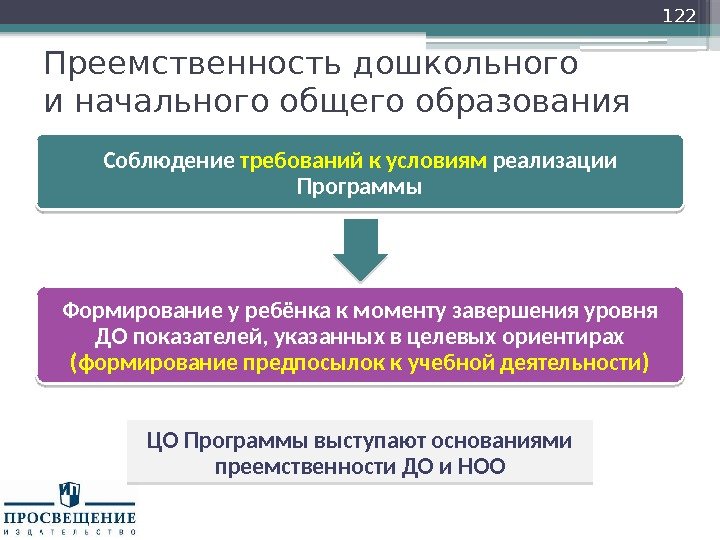 122

Преемственность дошкольного и начального общего образования

Соблюдение требований к условиям реализации Программы

Формирование у ребёнка к моменту завершения уровня ДО показателей, указанных в целевых ориентирах (формирование предпосылок к учебной деятельности)

ЦО Программы выступают основаниями преемственности ДО и НОО

ПРОСВЕЩЕНИЕ
ИЗДАТЕЛЬСТВО